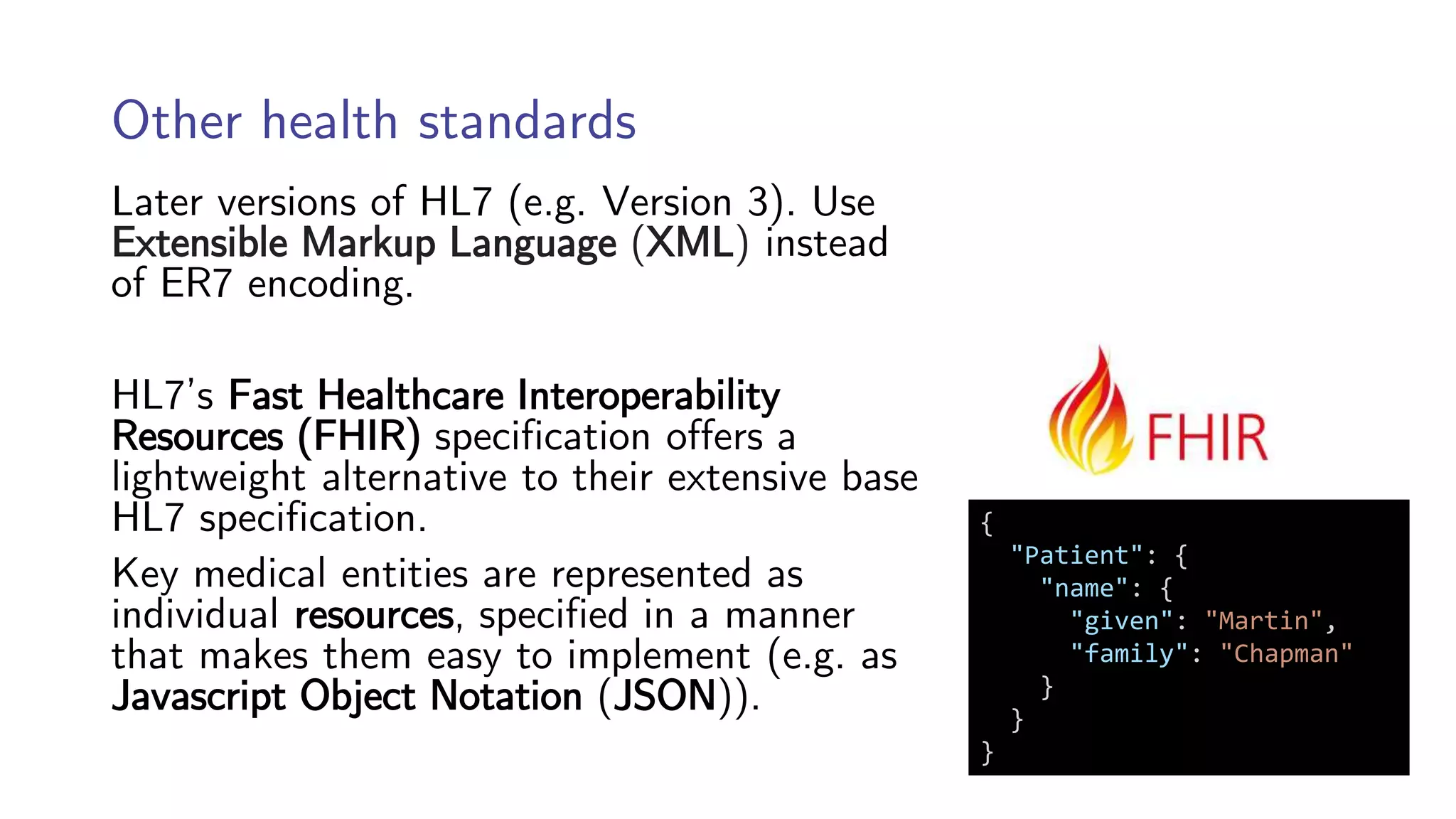 Other health standards

Later versions of HL7 (e.g. Version 3). Use Extensible Markup Language (XML) instead of ER7 encoding.

HL7's Fast Healthcare Interoperability Resources (FHIR) specification offers a lightweight alternative to their extensive base HL7 specification.

Key medical entities are represented as individual resources, specified in a manner that makes them easy to implement (e.g. as Javascript Object Notation (JSON)).

FHIR

{
  "Patient": {
    "name": {
      "given": "Martin",
      "family": "Chapman"
    }
  }
}